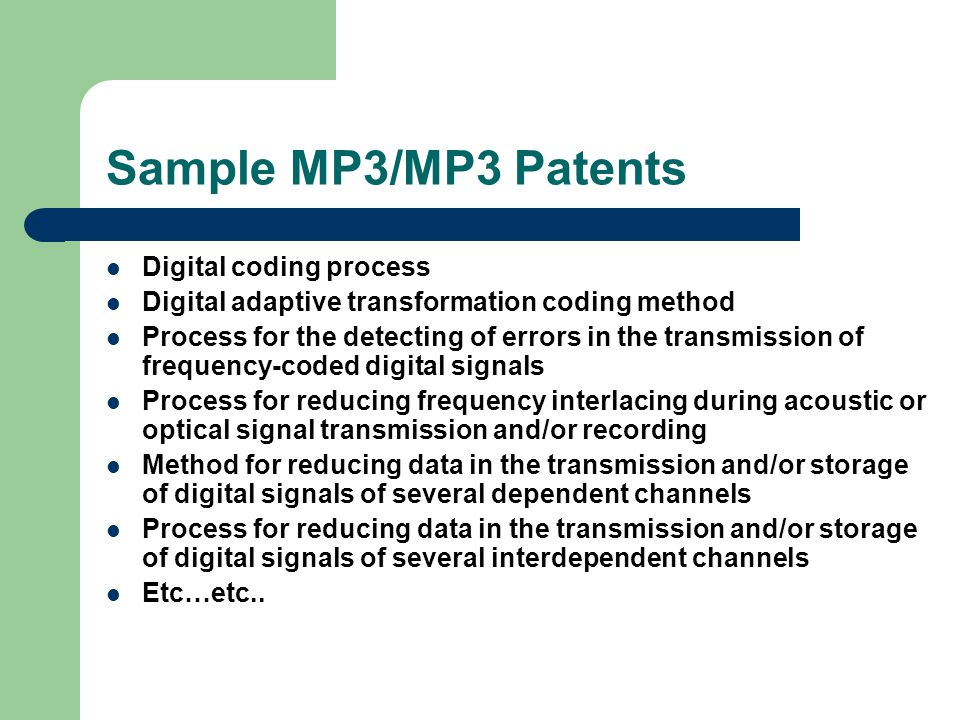 Sample MP3/MP3 Patents

- Digital coding process
- Digital adaptive transformation coding method
- Process for the detecting of errors in the transmission of frequency-coded digital signals
- Process for reducing frequency interlacing during acoustic or optical signal transmission and/or recording
- Method for reducing data in the transmission and/or storage of digital signals of several dependent channels
- Process for reducing data in the transmission and/or storage of digital signals of several interdependent channels
- Etc…etc..